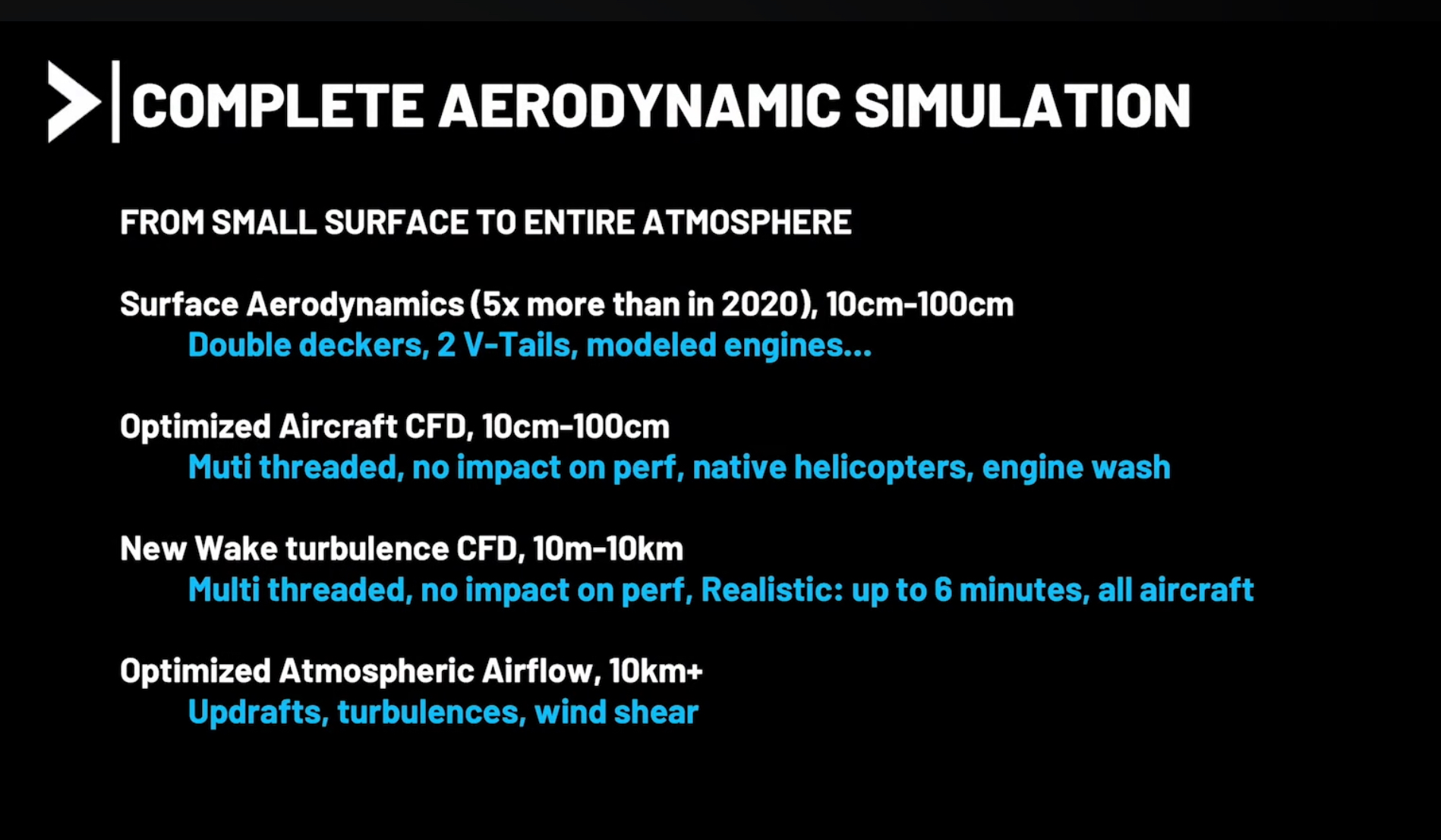 COMPLETE AERODYNAMIC SIMULATION

FROM SMALL SURFACE TO ENTIRE ATMOSPHERE

Surface Aerodynamics (5x more than in 2020), 10cm-100cm
Double deckers, 2 V-Tails, modeled engines...

Optimized Aircraft CFD, 10cm-100cm
Muti threaded, no impact on perf, native helicopters, engine wash

New Wake turbulence CFD, 10m-10km
Multi threaded, no impact on perf, Realistic: up to 6 minutes, all aircraft

Optimized Atmospheric Airflow, 10km+
Updrafts, turbulences, wind shear